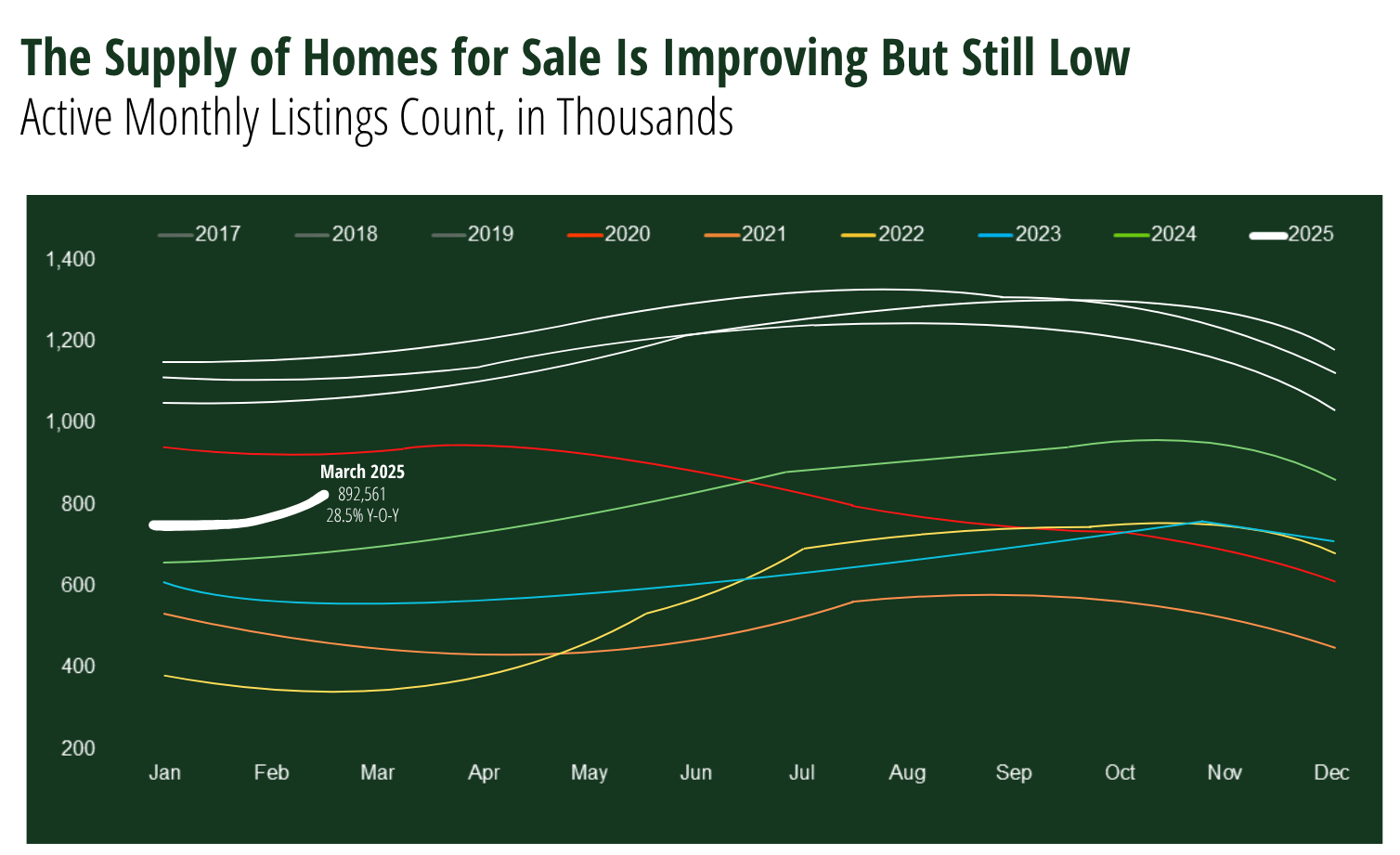 The Supply of Homes for Sale Is Improving But Still Low
Active Monthly Listings Count, in Thousands

2017 2018 2019 2020 2021 2022 2023 2024 2025

1,400
1,200
1,000
800
600
400
200

March 2025
892,561
28.5% Y-O-Y

Jan Feb Mar Apr May Jun Jul Aug Sep Oct Nov Dec